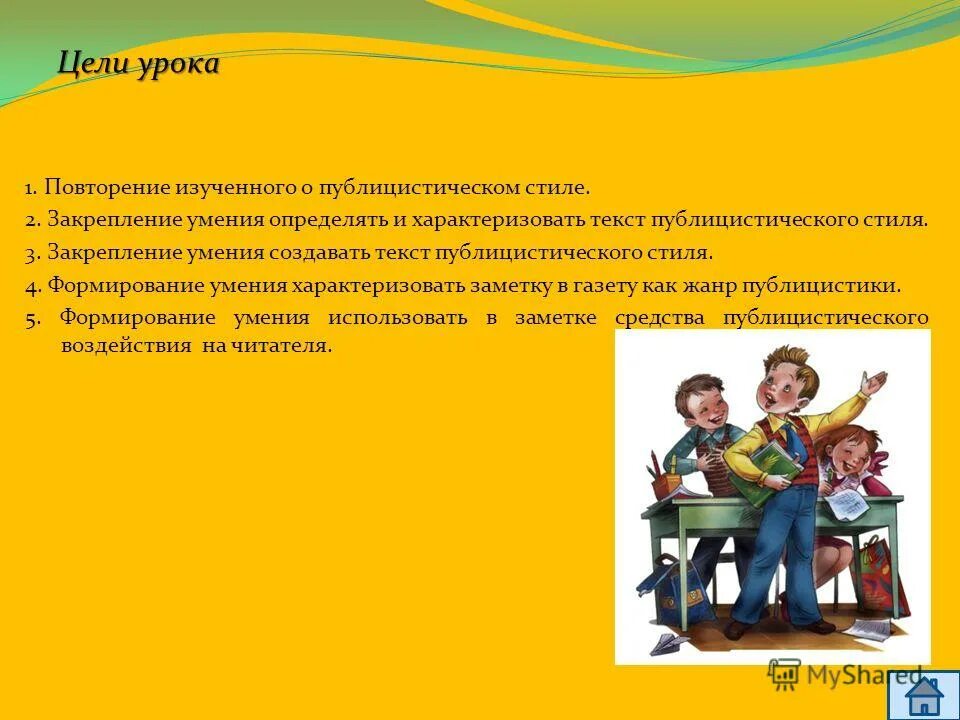 Цели урока

1. Повторение изученного о публицистическом стиле.

2. Закрепление умения определять и характеризовать текст публицистического стиля.

3. Закрепление умения создавать текст публицистического стиля.

4. Формирование умения характеризовать заметку в газету как жанр публицистики.

5. Формирование умения использовать в заметке средства публицистического воздействия на читателя.

MyShared